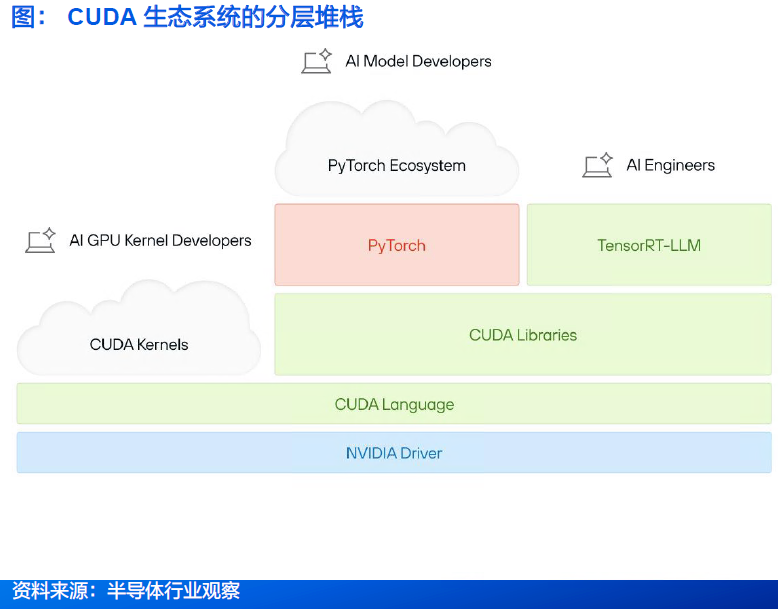 图： CUDA 生态系统的分层堆栈

AI Model Developers

PyTorch Ecosystem

AI Engineers

AI GPU Kernel Developers

PyTorch

TensorRT-LLM

CUDA Kernels

CUDA Libraries

CUDA Language

NVIDIA Driver

资料来源：半导体行业观察